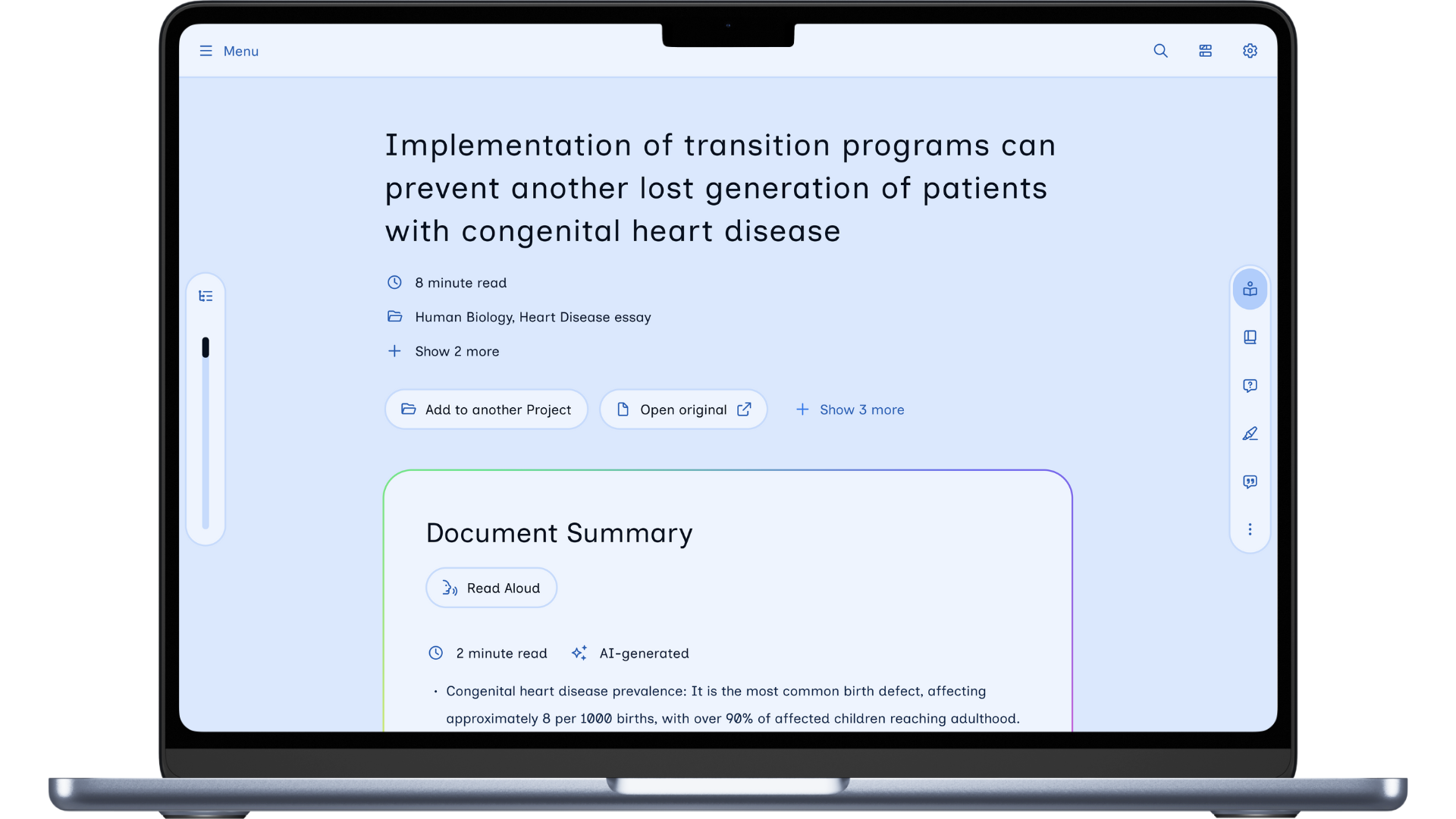 Menu

Implementation of transition programs can prevent another lost generation of patients with congenital heart disease

8 minute read

Human Biology, Heart Disease essay

Show 2 more

Add to another Project

Open original

Show 3 more

Document Summary

Read Aloud

2 minute read

AI-generated

• Congenital heart disease prevalence: It is the most common birth defect, affecting approximately 8 per 1000 births, with over 90% of affected children reaching adulthood.